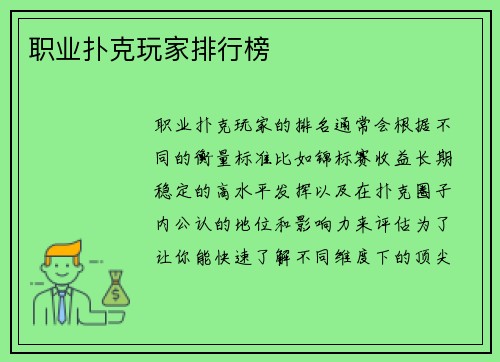 职业扑克玩家排行榜

职业扑克玩家的排名通常会根据不同的衡量标准比如锦标赛收益长期稳定的高水平发挥以及在扑克圈子内公认的地位和影响力来评估为了让你能快速了解不同维度下的顶尖

$